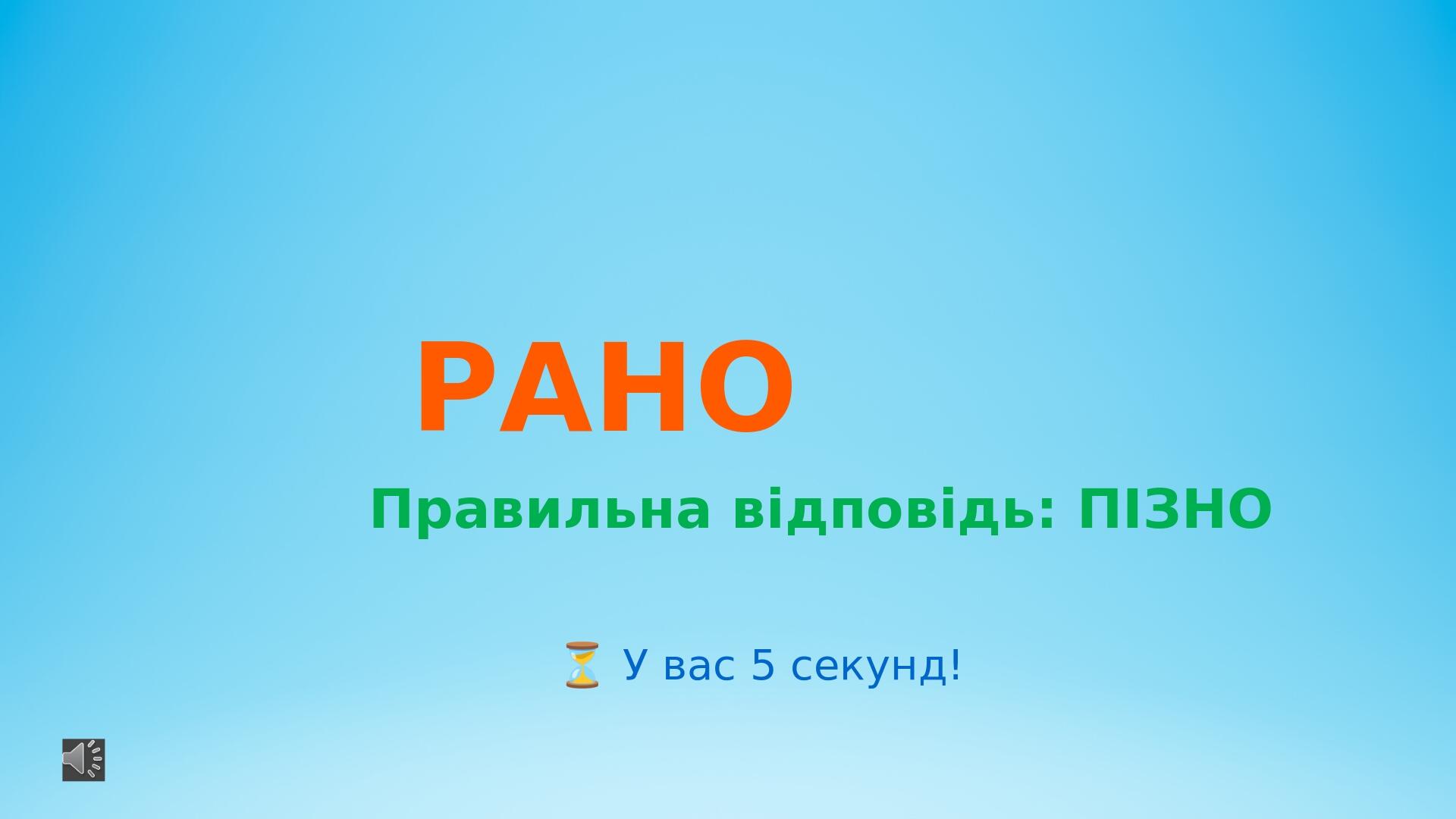 РАНО

Правильна відповідь: ПІЗНО

⏳ У вас 5 секунд!